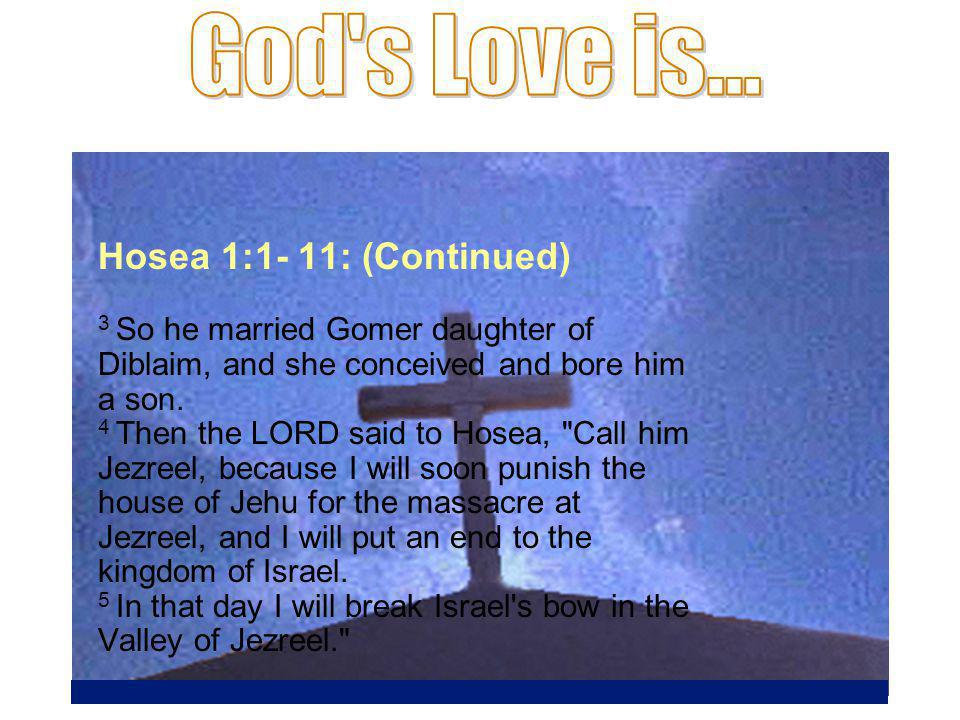 God's Love is...

Hosea 1:1- 11: (Continued)

$^3$ So he married Gomer daughter of Diblaim, and she conceived and bore him a son.
$^4$ Then the LORD said to Hosea, "Call him Jezreel, because I will soon punish the house of Jehu for the massacre at Jezreel, and I will put an end to the kingdom of Israel.
$^5$ In that day I will break Israel's bow in the Valley of Jezreel."